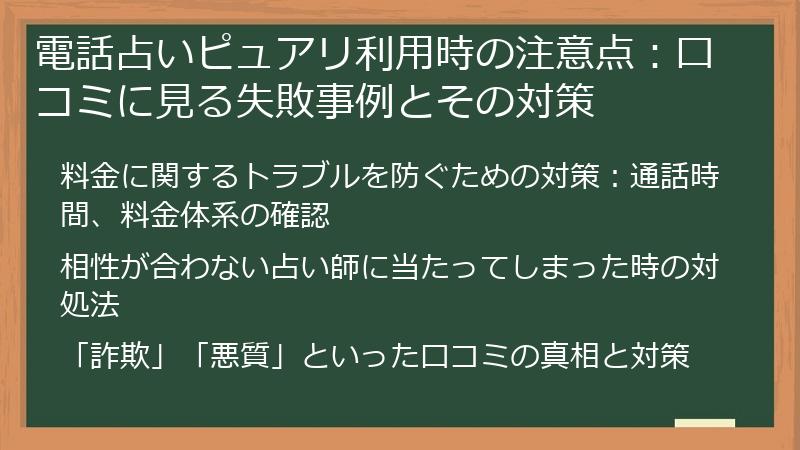 電話占いピュアリ利用時の注意点：口コミに見る失敗事例とその対策

料金に関するトラブルを防ぐための対策：通話時間、料金体系の確認

相性が合わない占い師に当たってしまった時の対処法

「詐欺」「悪質」といった口コミの真相と対策